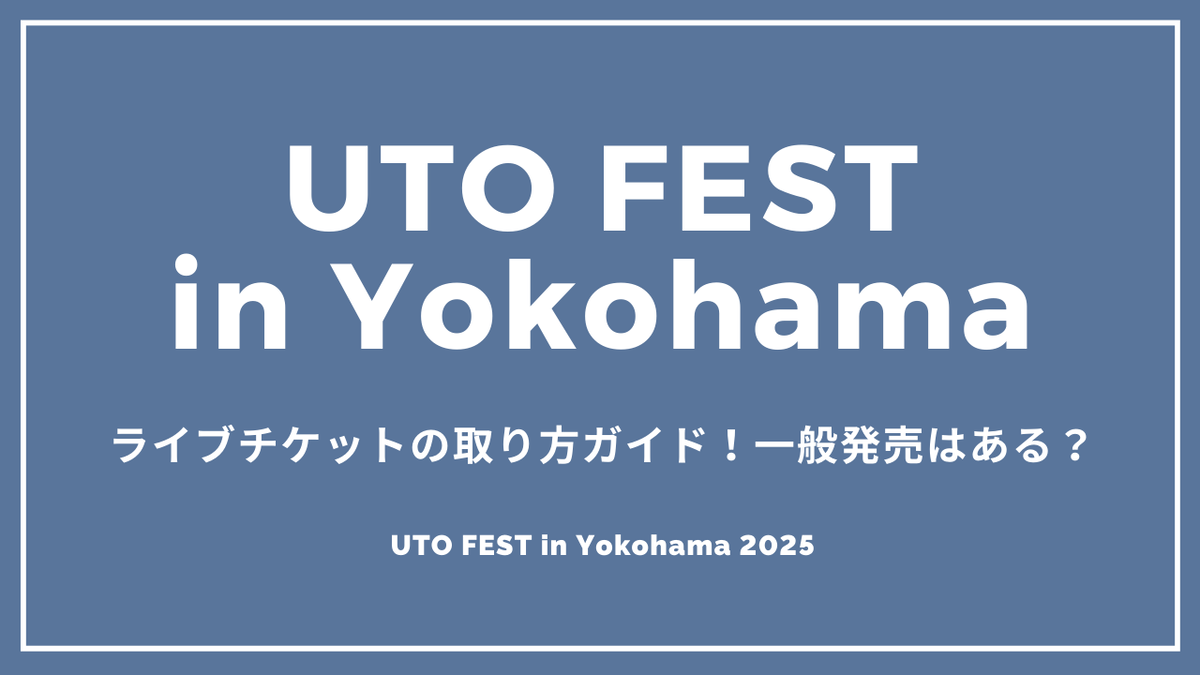 UTO FEST in Yokohama

ライブチケットの取り方ガイド！一般発売はある？

UTO FEST in Yokohama 2025